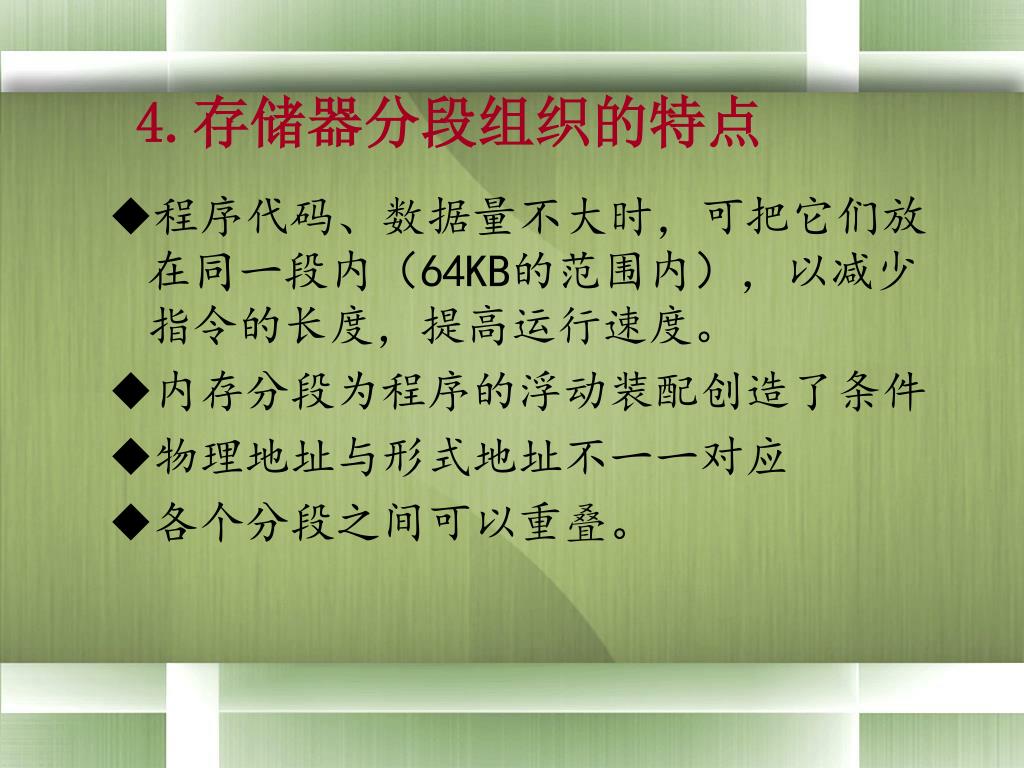 4. 存储器分段组织的特点

◆程序代码、数据量不大时，可把它们放在同一段内（64KB的范围内），以减少指令的长度，提高运行速度。

◆内存分段为程序的浮动装配创造了条件

◆物理地址与形式地址不一一对应

◆各个分段之间可以重叠。